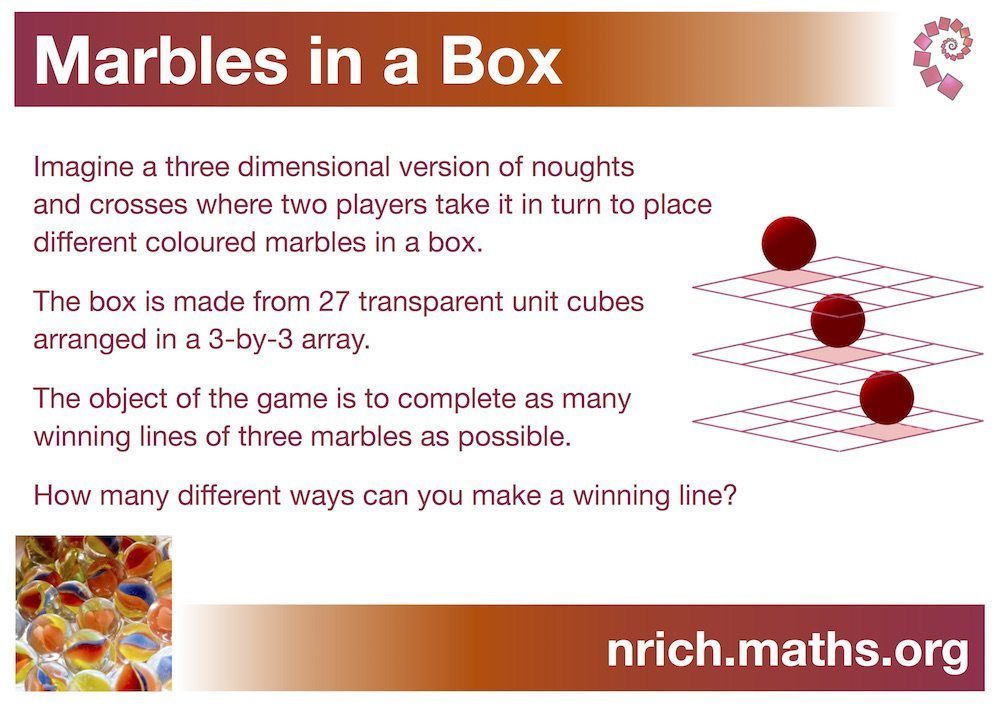 Marbles in a Box

Imagine a three dimensional version of noughts and crosses where two players take it in turn to place different coloured marbles in a box.

The box is made from 27 transparent unit cubes arranged in a 3-by-3 array.

The object of the game is to complete as many winning lines of three marbles as possible.

How many different ways can you make a winning line?

nrich.maths.org